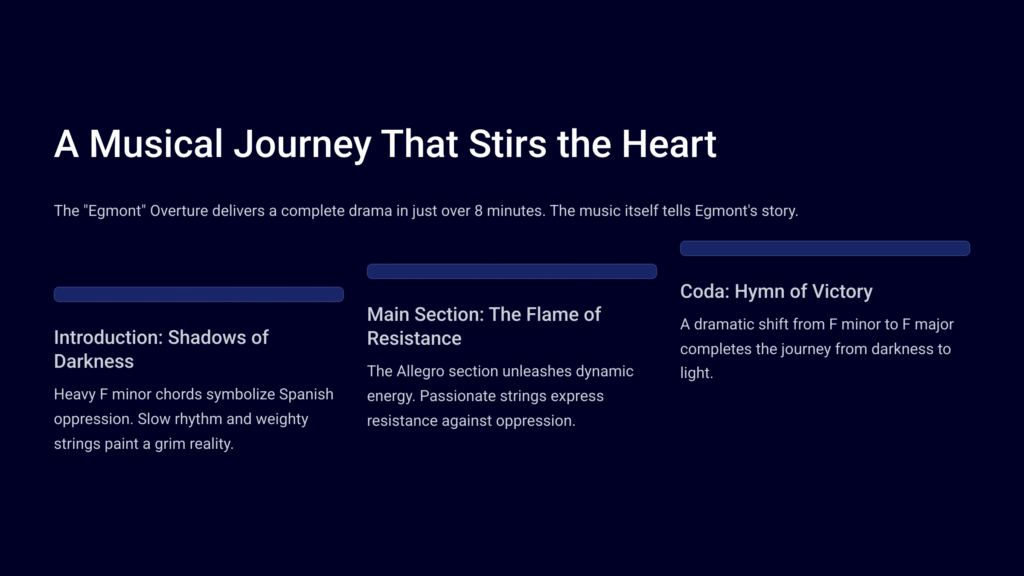 A Musical Journey That Stirs the Heart

The "Egmont" Overture delivers a complete drama in just over 8 minutes. The music itself tells Egmont's story.

Introduction: Shadows of Darkness

Heavy F minor chords symbolize Spanish oppression. Slow rhythm and weighty strings paint a grim reality.

Main Section: The Flame of Resistance

The Allegro section unleashes dynamic energy. Passionate strings express resistance against oppression.

Coda: Hymn of Victory

A dramatic shift from F minor to F major completes the journey from darkness to light.